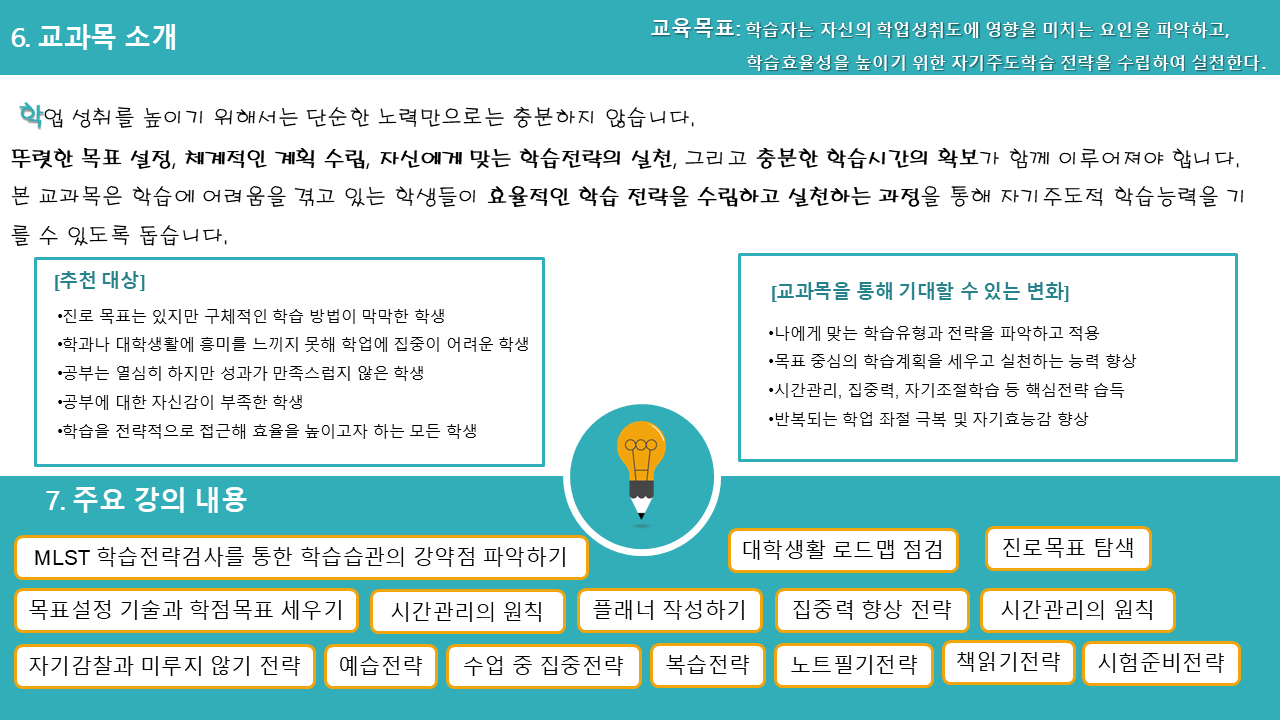 6. 교과목 소개

교육목표: 학습자는 자신의 학업성취도에 영향을 미치는 요인을 파악하고, 학습효율성을 높이기 위한 자기주도학습 전략을 수립하여 실천한다.

학업 성취를 높이기 위해서는 단순한 노력만으로는 충분하지 않습니다.
뚜렷한 목표 설정, 체계적인 계획 수립, 자신에게 맞는 학습전략의 실천, 그리고 충분한 학습시간의 확보가 함께 이루어져야 합니다.
본 교과목은 학습에 어려움을 겪고 있는 학생들이 효율적인 학습 전략을 수립하고 실천하는 과정을 통해 자기주도적 학습능력을 기를 수 있도록 돕습니다.

[추천 대상]
•진로 목표는 있지만 구체적인 학습 방법이 막막한 학생
•학과나 대학생활에 흥미를 느끼지 못해 학업에 집중이 어려운 학생
•공부는 열심히 하지만 성과가 만족스럽지 않은 학생
•공부에 대한 자신감이 부족한 학생
•학습을 전략적으로 접근해 효율을 높이고자 하는 모든 학생

[교과목을 통해 기대할 수 있는 변화]
•나에게 맞는 학습유형과 전략을 파악하고 적용
•목표 중심의 학습계획을 세우고 실천하는 능력 향상
•시간관리, 집중력, 자기조절학습 등 핵심전략 습득
•반복되는 학업 좌절 극복 및 자기효능감 향상

7. 주요 강의 내용

MLST 학습전략검사를 통한 학습습관의 강약점 파악하기
대학생활 로드맵 점검
진로목표 탐색
목표설정 기술과 학점목표 세우기
시간관리의 원칙
플래너 작성하기
집중력 향상 전략
시간관리의 원칙
자기감찰과 미루지 않기 전략
예습전략
수업 중 집중전략
복습전략
노트필기전략
책읽기전략
시험준비전략